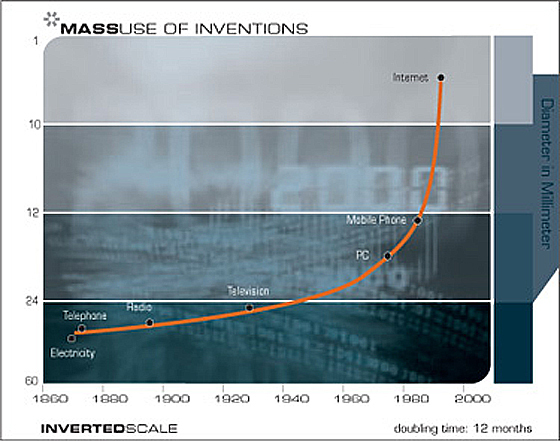 MASSUSE OF INVENTIONS

1
10
12
24
60

Internet
Mobile Phone
PC
Television
Radio
Telephone
Electricity

Diameter in Millimeter

1860 1880 1900 1920 1940 1960 1980 2000

INVERTEDSCALE

doubling time: 12 months